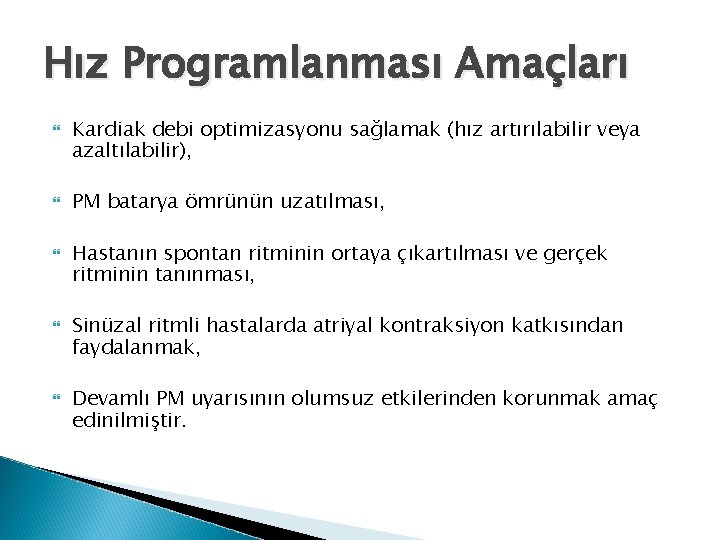 Hız Programlanması Amaçları

Kardiak debi optimizasyonu sağlamak (hız artırılabilir veya azaltılabilir),

PM batarya ömrünün uzatılması,

Hastanın spontan ritminin ortaya çıkartılması ve gerçek ritminin tanınması,

Sinüzal ritmli hastalarda atriyal kontraksiyon katkısından faydalanmak,

Devamlı PM uyarısının olumsuz etkilerinden korunmak amaç edinilmiştir.